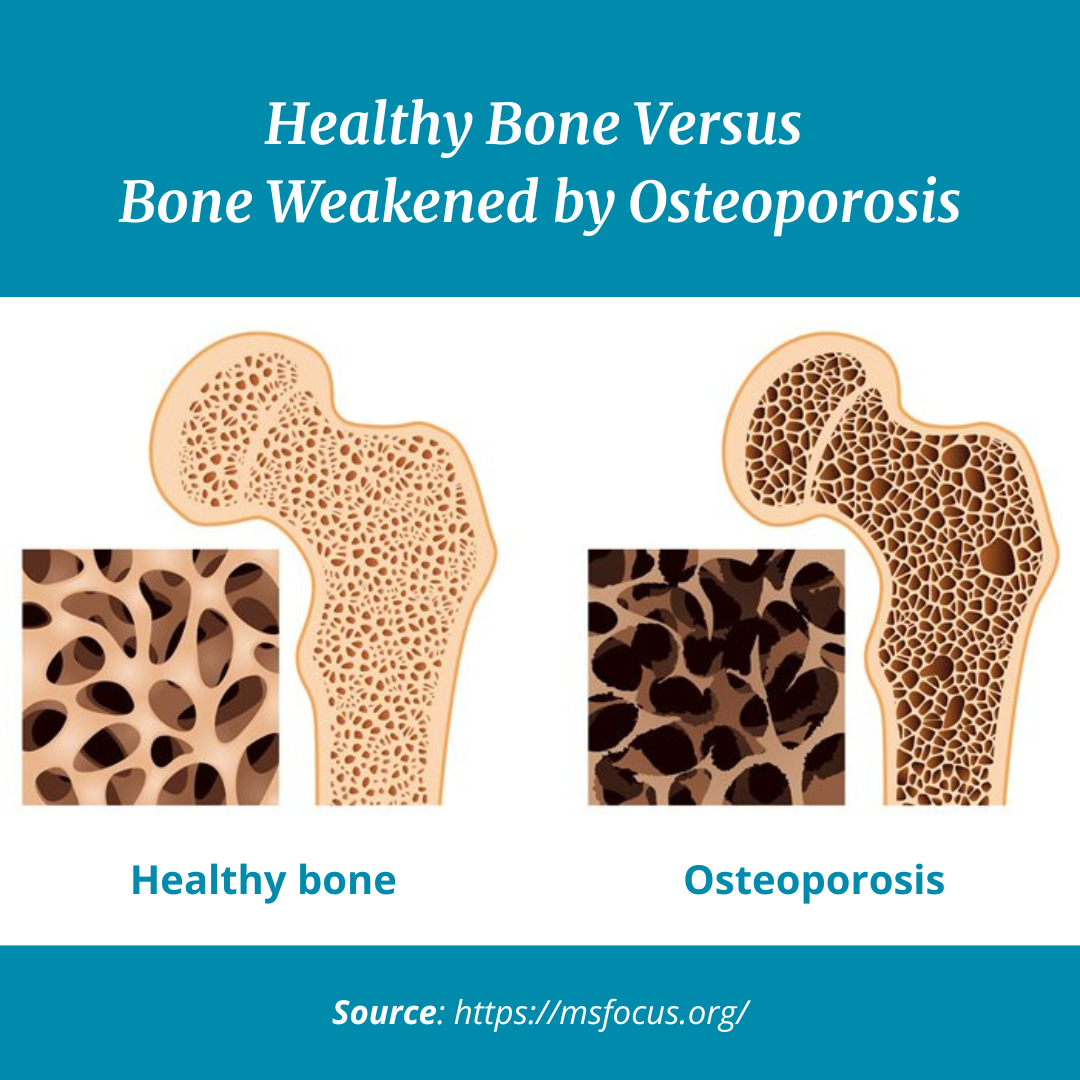 Healthy Bone Versus
Bone Weakened by Osteoporosis

Healthy bone

Osteoporosis

Source: https://msfocus.org/